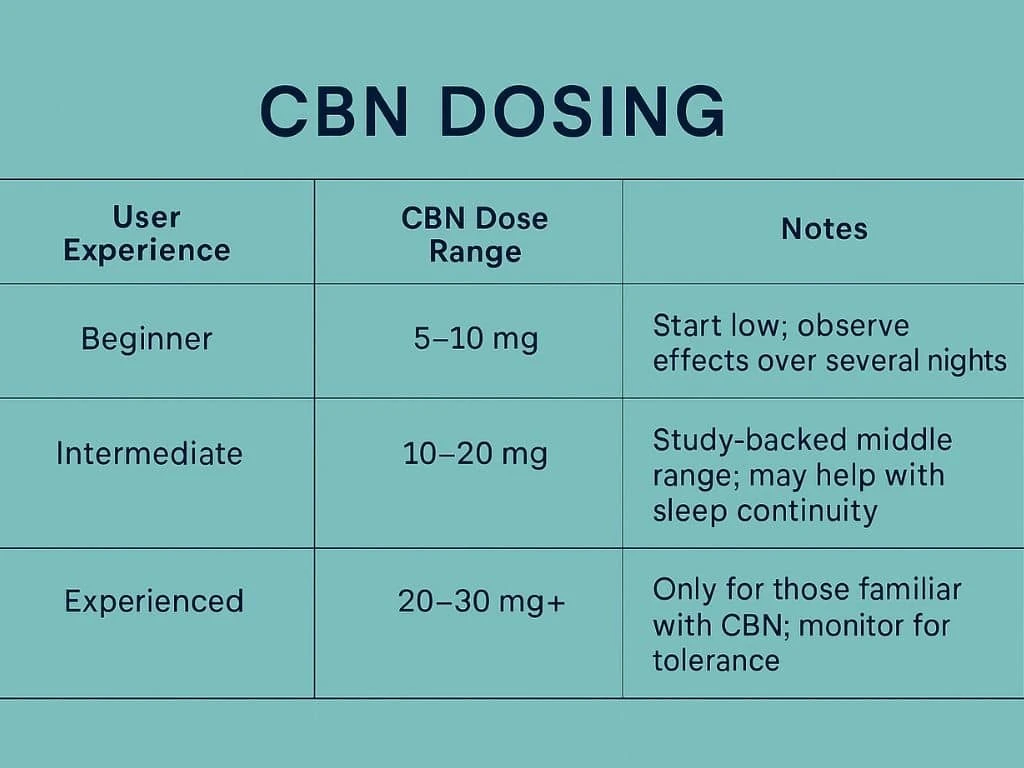 CBN DOSING

| User Experience | CBN Dose Range | Notes |
|---|---|---|
| Beginner | 5–10 mg | Start low; observe effects over several nights |
| Intermediate | 10–20 mg | Study-backed middle range; may help with sleep continuity |
| Experienced | 20–30 mg+ | Only for those familiar with CBN; monitor for tolerance |